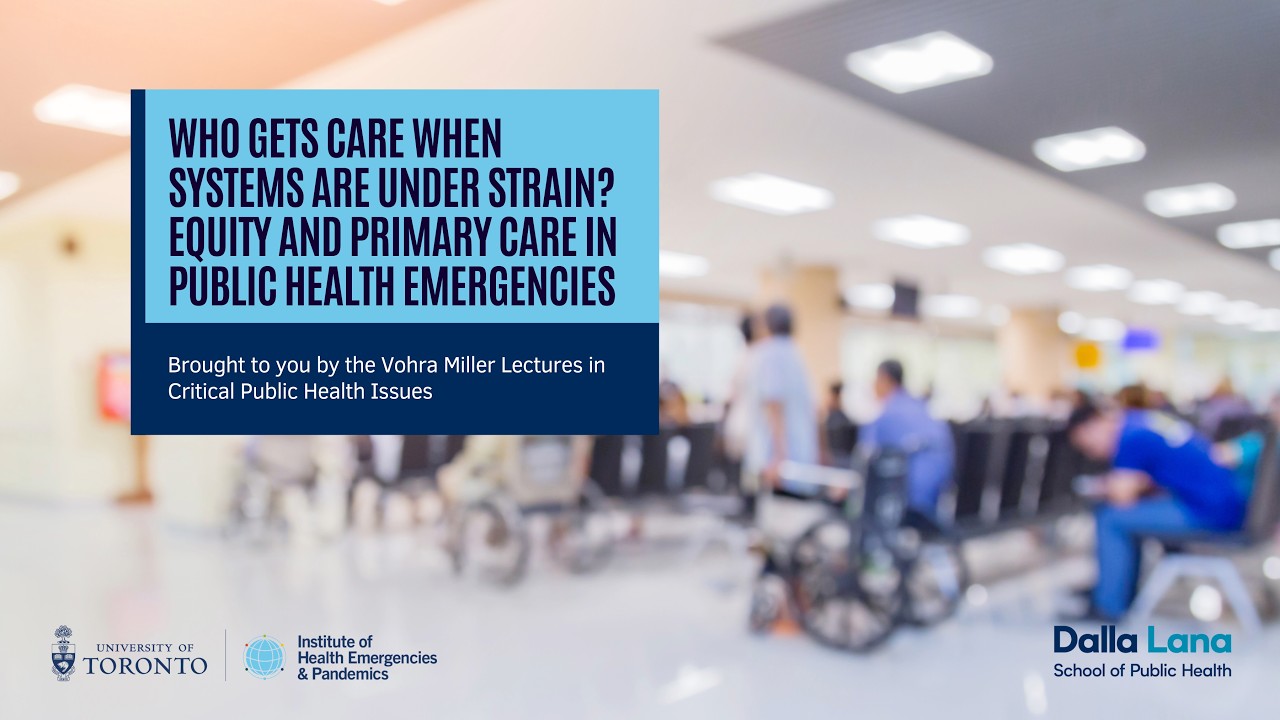 WHO GETS CARE WHEN SYSTEMS ARE UNDER STRAIN? EQUITY AND PRIMARY CARE IN PUBLIC HEALTH EMERGENCIES

Brought to you by the Vohra Miller Lectures in Critical Public Health Issues

UNIVERSITY OF TORONTO

Institute of Health Emergencies & Pandemics

Dalla Lana
School of Public Health